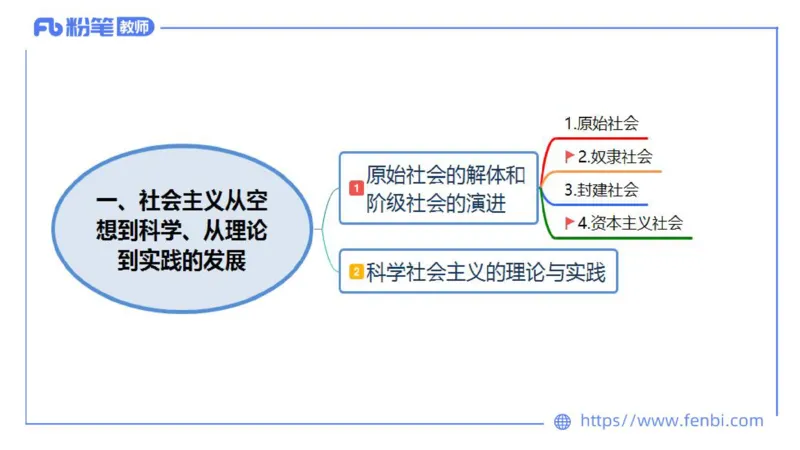 Fb 粉笔 教师

一、社会主义从空想到科学、从理论到实践的发展

1 原始社会的解体和阶级社会的演进

1.原始社会

2.奴隶社会

3.封建社会

4.资本主义社会

2 科学社会主义的理论与实践

https://www.fenbi.com